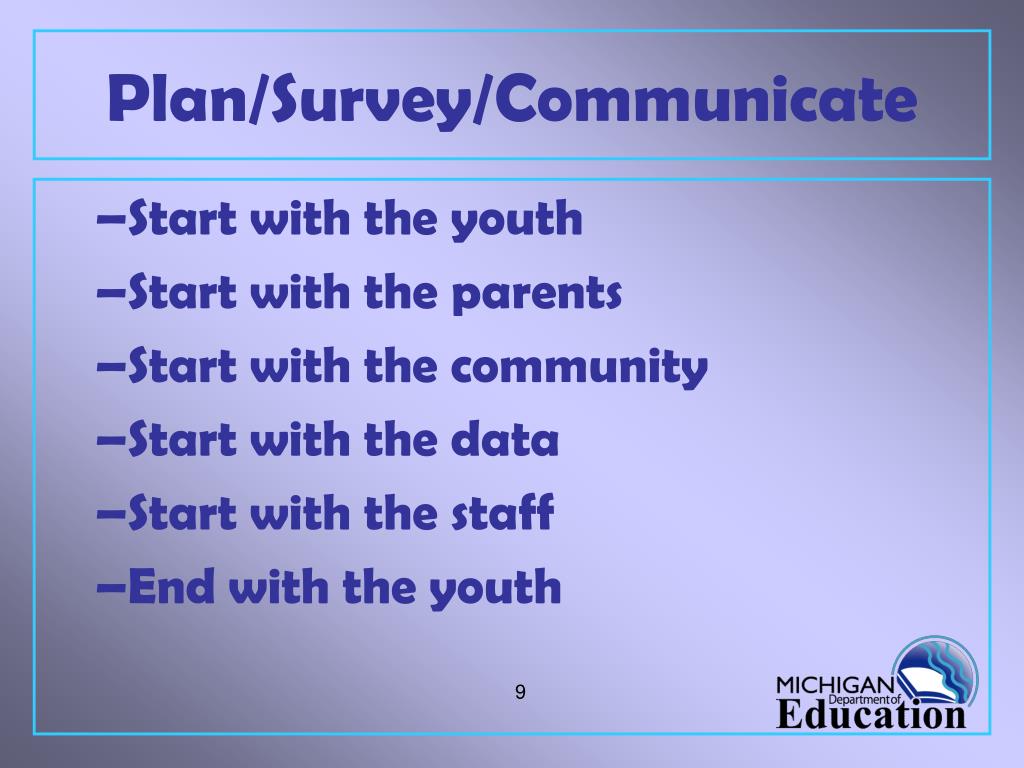 Plan/Survey/Communicate

–Start with the youth

–Start with the parents

–Start with the community

–Start with the data

–Start with the staff

–End with the youth

9

MICHIGAN Department of Education